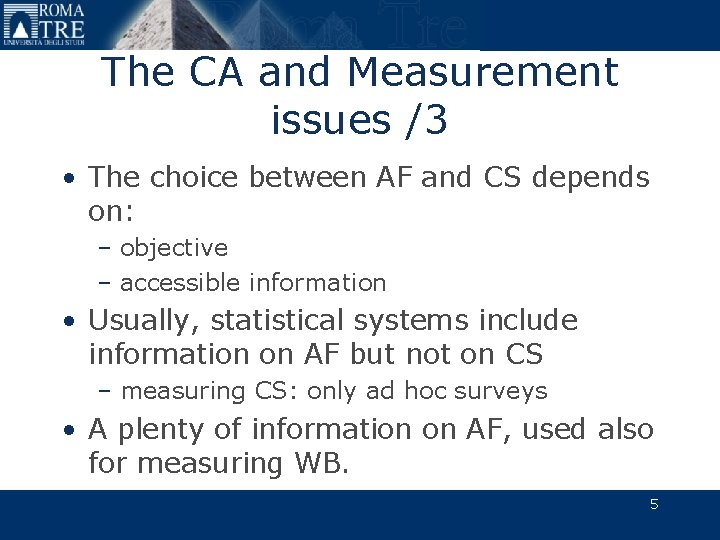 ROMA TRE UNIVERSITÀ DEGLI STUDI

Roma Tre

The CA and Measurement issues /3

• The choice between AF and CS depends on:
– objective
– accessible information

• Usually, statistical systems include information on AF but not on CS
– measuring CS: only ad hoc surveys

• A plenty of information on AF, used also for measuring WB.

5